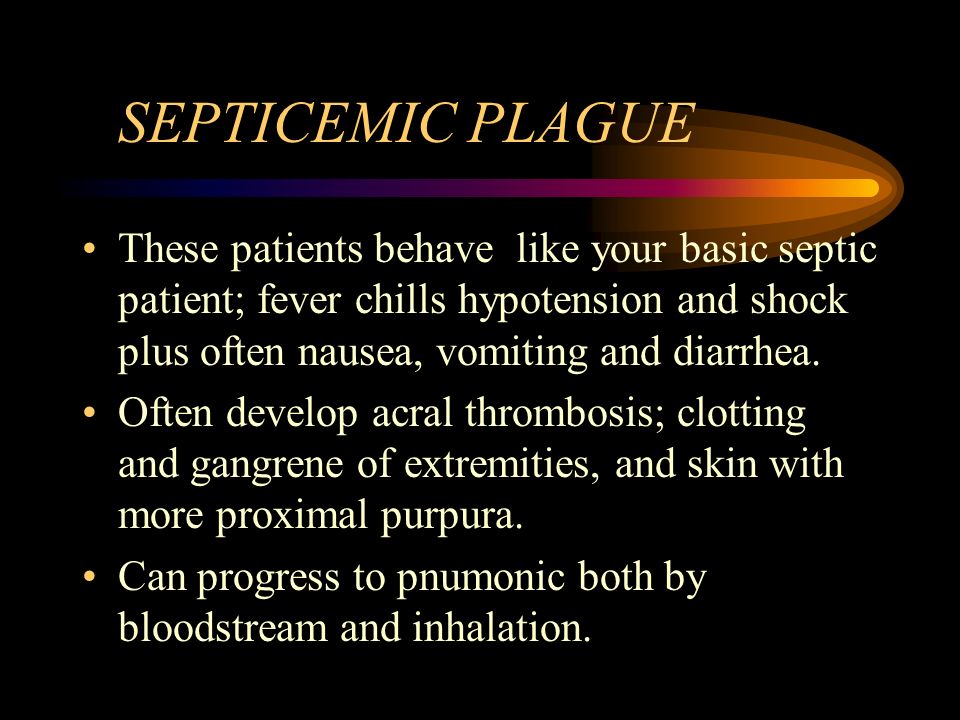 SEPTICEMIC PLAGUE

• These patients behave like your basic septic patient; fever chills hypotension and shock plus often nausea, vomiting and diarrhea.

• Often develop acral thrombosis; clotting and gangrene of extremities, and skin with more proximal purpura.

• Can progress to pnumonic both by bloodstream and inhalation.